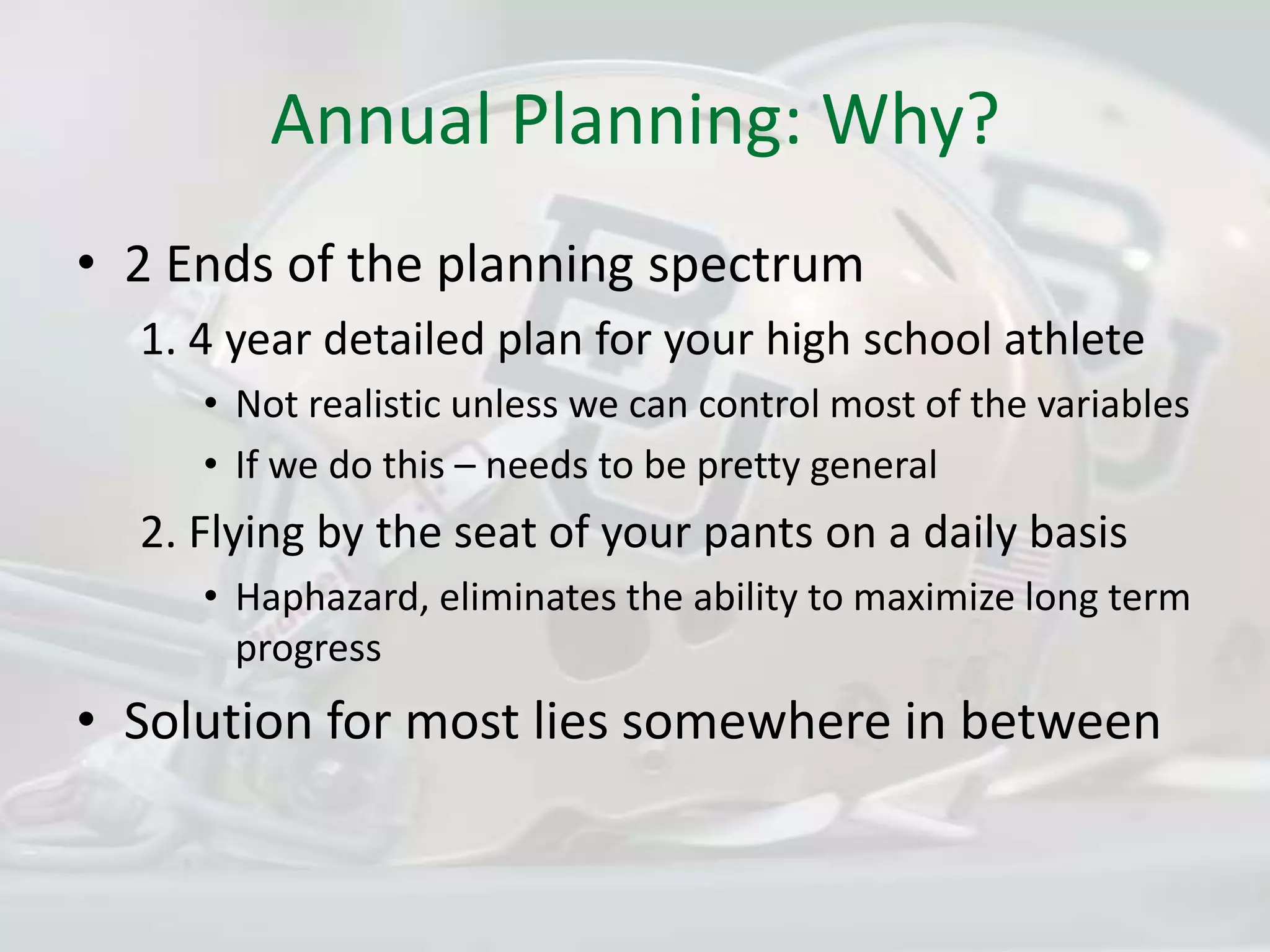 Annual Planning: Why?

• 2 Ends of the planning spectrum

1. 4 year detailed plan for your high school athlete

• Not realistic unless we can control most of the variables

• If we do this – needs to be pretty general

2. Flying by the seat of your pants on a daily basis

• Haphazard, eliminates the ability to maximize long term progress

• Solution for most lies somewhere in between